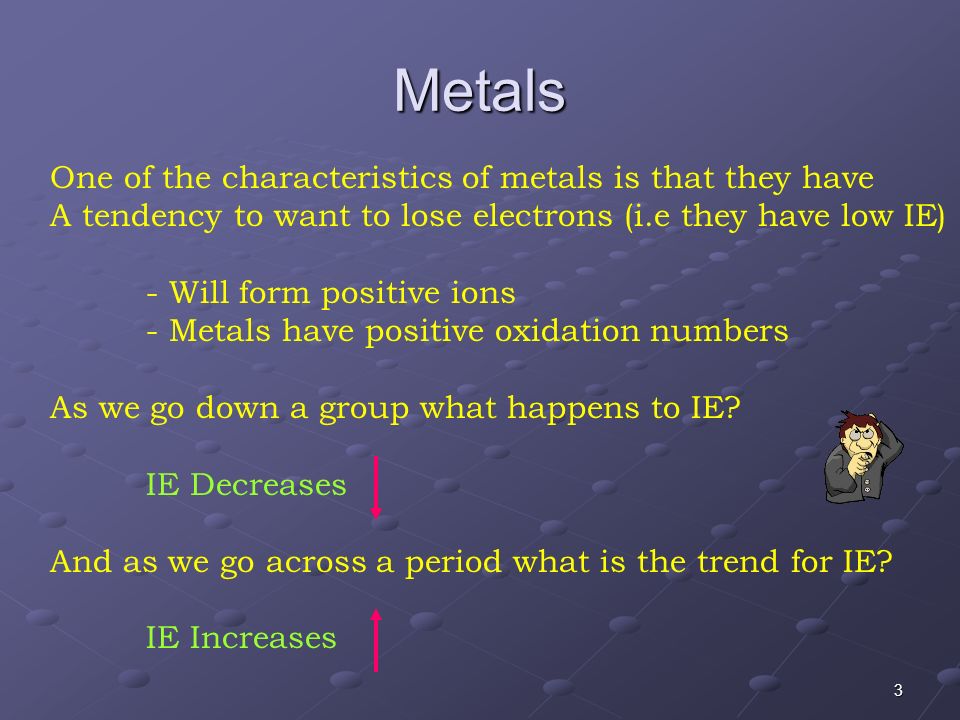 Metals

One of the characteristics of metals is that they have A tendency to want to lose electrons (i.e they have low IE)

- Will form positive ions
- Metals have positive oxidation numbers

As we go down a group what happens to IE?

IE Decreases

And as we go across a period what is the trend for IE?

IE Increases

3